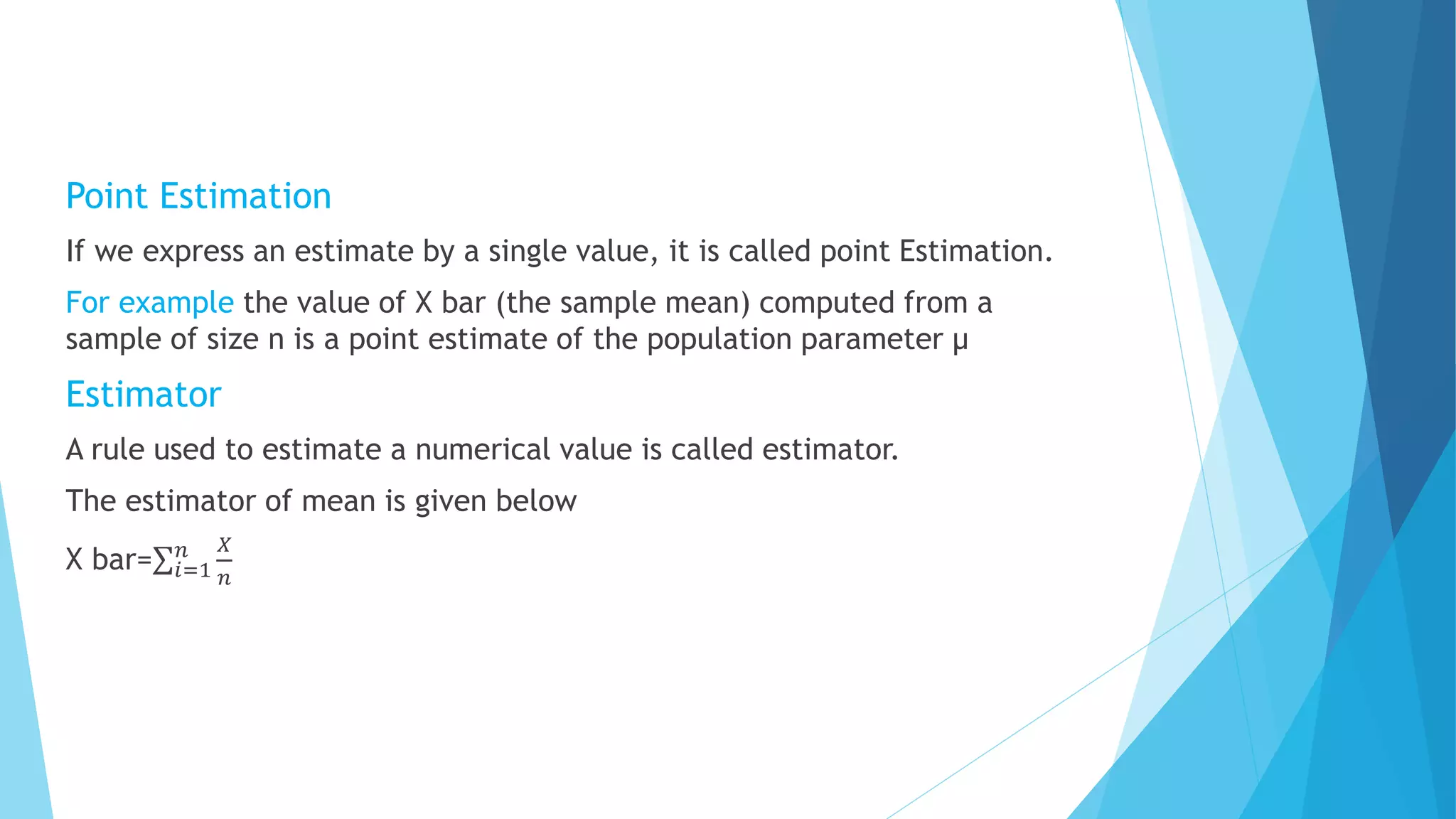 Point Estimation

If we express an estimate by a single value, it is called point Estimation.

For example the value of X bar (the sample mean) computed from a sample of size n is a point estimate of the population parameter μ

Estimator

A rule used to estimate a numerical value is called estimator.

The estimator of mean is given below

X bar=$\sum_{i=1}^{n} \frac{X}{n}$